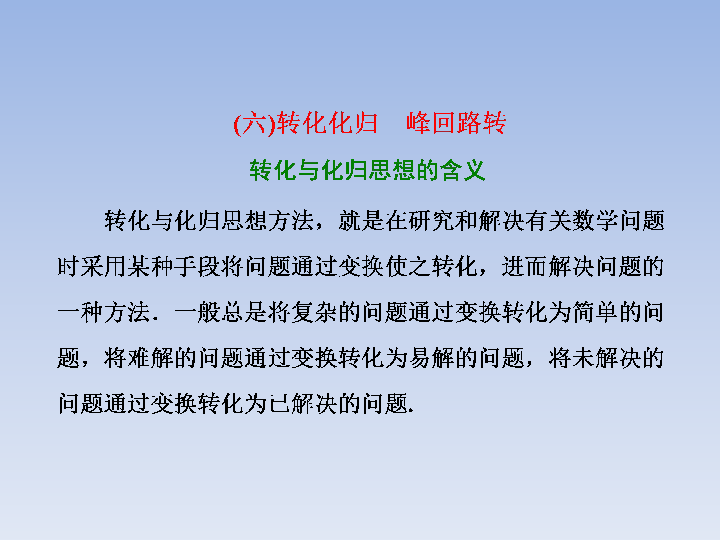 (六)转化化归　峰回路转

转化与化归思想的含义

转化与化归思想方法，就是在研究和解决有关数学问题时采用某种手段将问题通过变换使之转化，进而解决问题的一种方法．一般总是将复杂的问题通过变换转化为简单的问题，将难解的问题通过变换转化为易解的问题，将未解决的问题通过变换转化为已解决的问题．